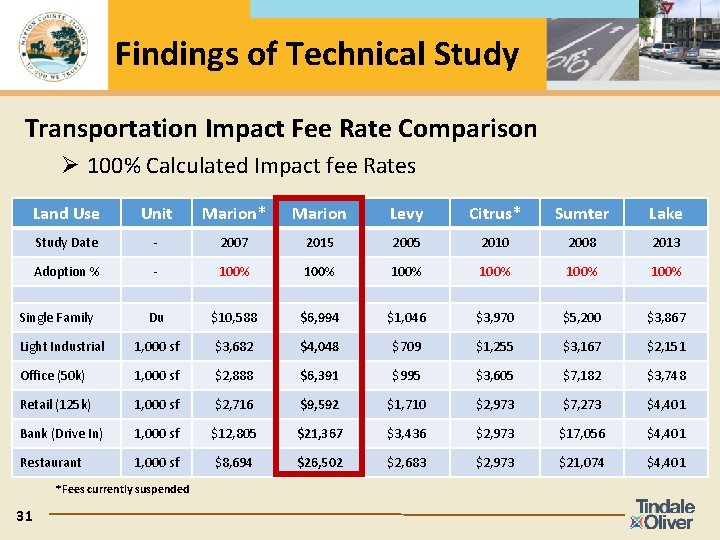 MARION COUNTY, FLORIDA
IN GOD WE TRUST

Findings of Technical Study

Transportation Impact Fee Rate Comparison

➢ 100% Calculated Impact fee Rates

| Land Use | Unit | Marion* | Marion | Levy | Citrus* | Sumter | Lake |
|---|---|---|---|---|---|---|---|
| Study Date | - | 2007 | 2015 | 2005 | 2010 | 2008 | 2013 |
| Adoption % | - | 100% | 100% | 100% | 100% | 100% | 100% |
| | | | | | | | |
| Single Family | Du | $10,588 | $6,994 | $1,046 | $3,970 | $5,200 | $3,867 |
| Light Industrial | 1,000 sf | $3,682 | $4,048 | $709 | $1,255 | $3,167 | $2,151 |
| Office (50k) | 1,000 sf | $2,888 | $6,391 | $995 | $3,605 | $7,182 | $3,748 |
| Retail (125k) | 1,000 sf | $2,716 | $9,592 | $1,710 | $2,973 | $7,273 | $4,401 |
| Bank (Drive In) | 1,000 sf | $12,805 | $21,367 | $3,436 | $2,973 | $17,056 | $4,401 |
| Restaurant | 1,000 sf | $8,694 | $26,502 | $2,683 | $2,973 | $21,074 | $4,401 |

*Fees currently suspended

31

Tindale Oliver